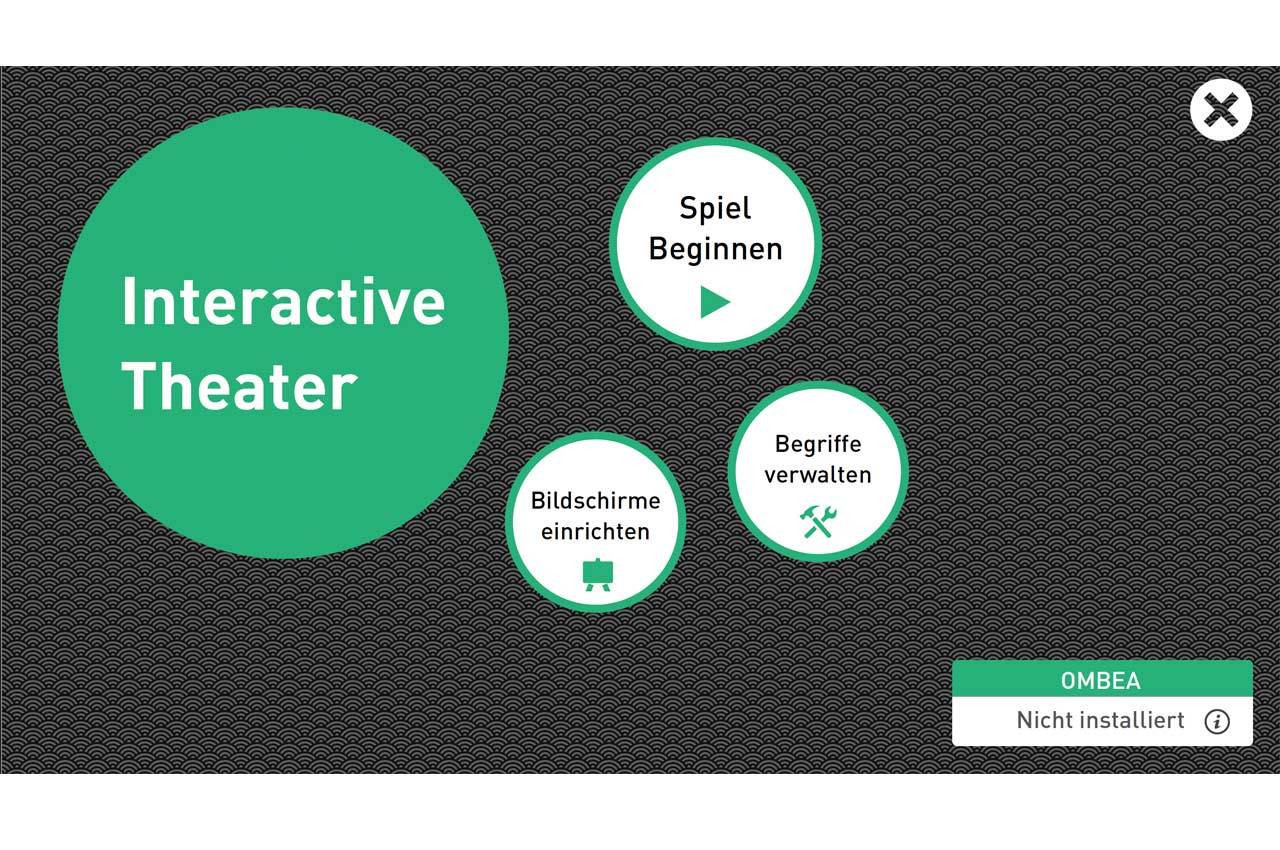 Interactive Theater

Spiel Beginnen

Begriffe verwalten

Bildschirme einrichten

OMBEA
Nicht installiert